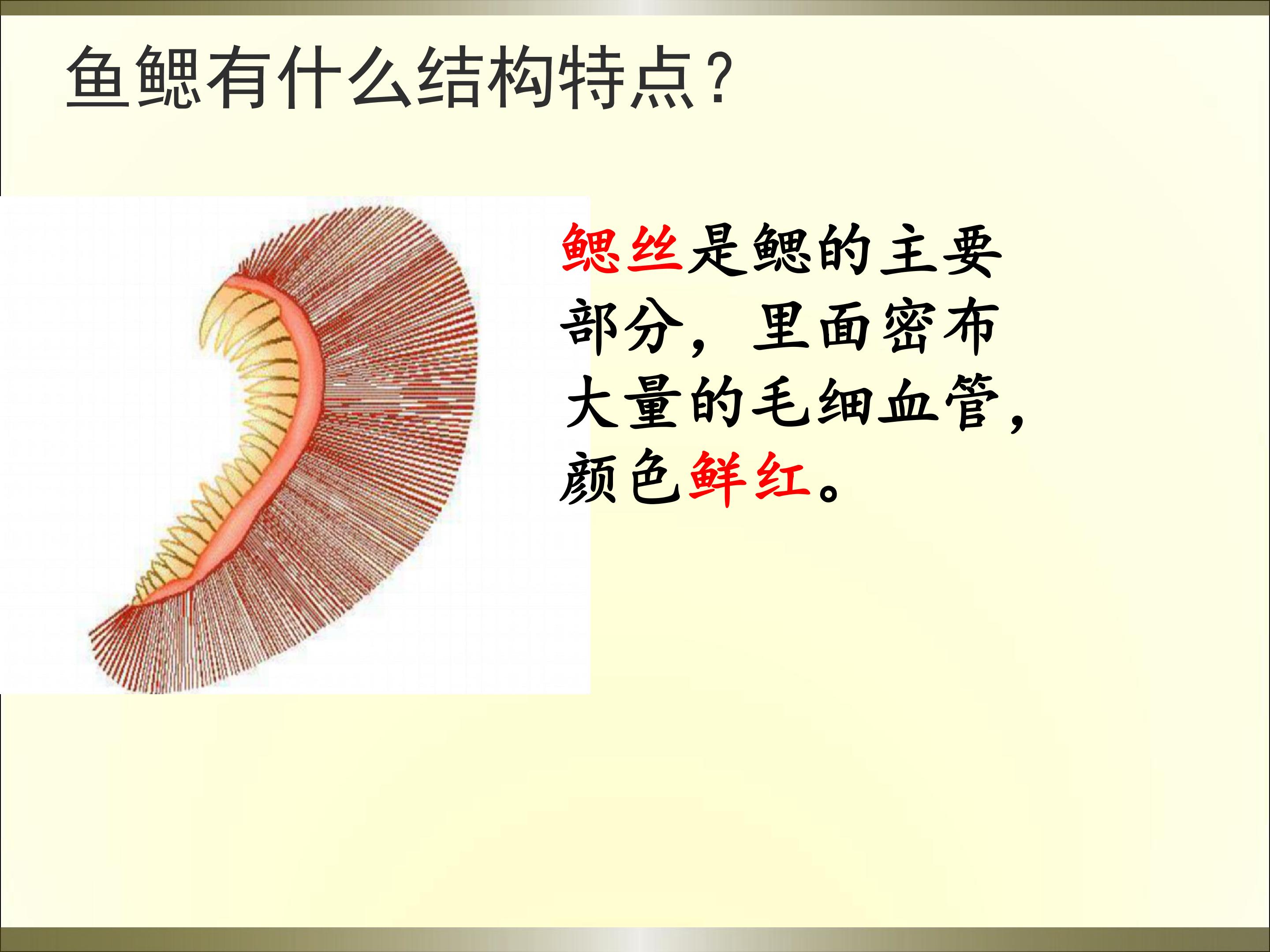 鱼鳃有什么结构特点?

鳃丝是鳃的主要部分，里面密布大量的毛细血管，颜色鲜红。